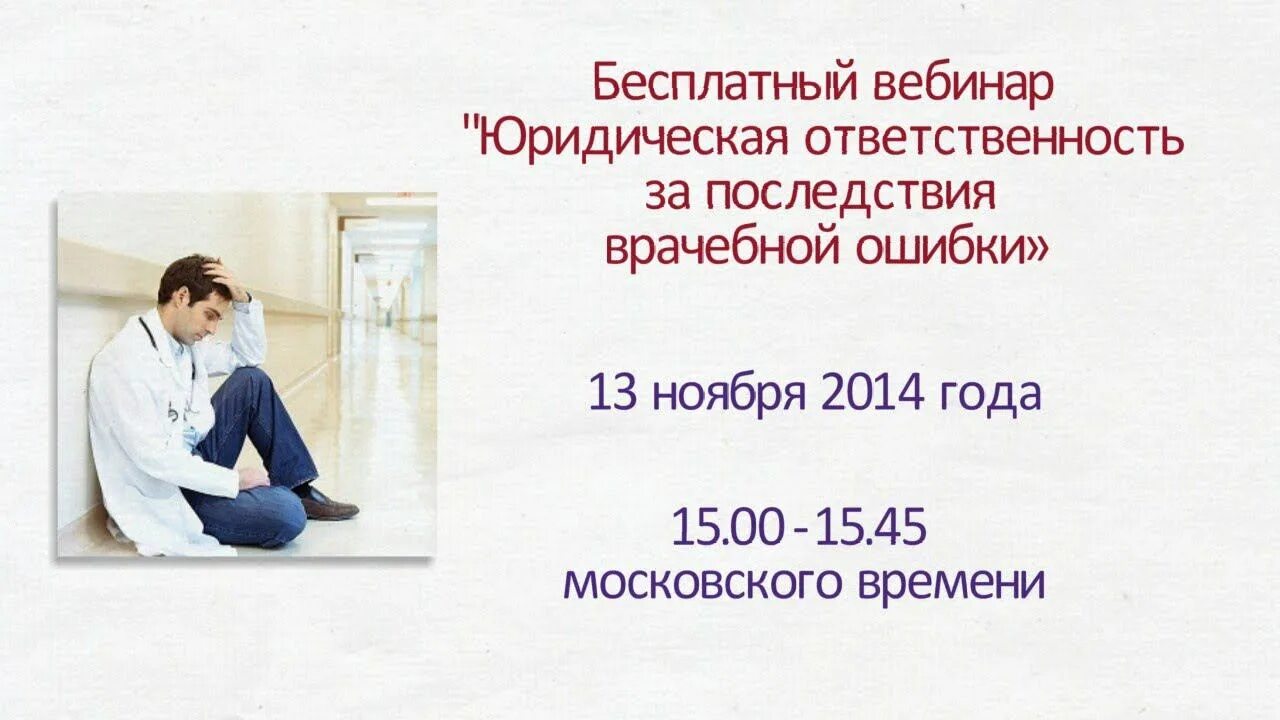 Бесплатный вебинар "Юридическая ответственность за последствия врачебной ошибки»

13 ноября 2014 года

15.00 - 15.45 московского времени